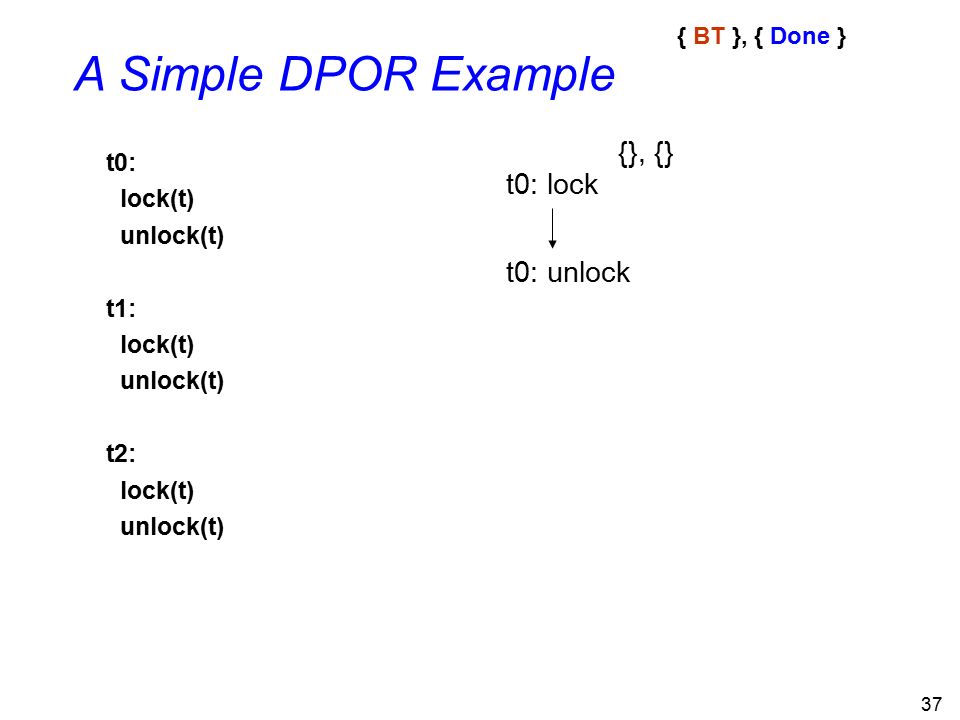 { BT }, { Done }

A Simple DPOR Example

t0:
lock(t)
unlock(t)

t1:
lock(t)
unlock(t)

t2:
lock(t)
unlock(t)

{}, {}
t0: lock

t0: unlock

37